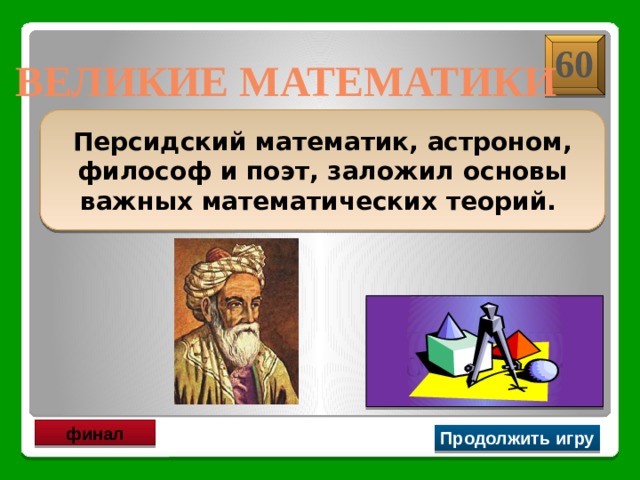 ВЕЛИКИЕ МАТЕМАТИКИ

60

Персидский математик, астроном, философ и поэт, заложил основы важных математических теорий.

финал

Продолжить игру